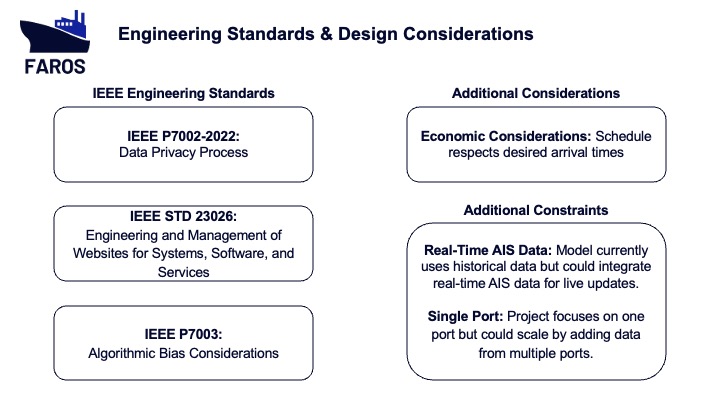 FAROS

Engineering Standards & Design Considerations

IEEE Engineering Standards

IEEE P7002-2022:
Data Privacy Process

IEEE STD 23026:
Engineering and Management of Websites for Systems, Software, and Services

IEEE P7003:
Algorithmic Bias Considerations

Additional Considerations

Economic Considerations: Schedule respects desired arrival times

Additional Constraints

Real-Time AIS Data: Model currently uses historical data but could integrate real-time AIS data for live updates.

Single Port: Project focuses on one port but could scale by adding data from multiple ports.